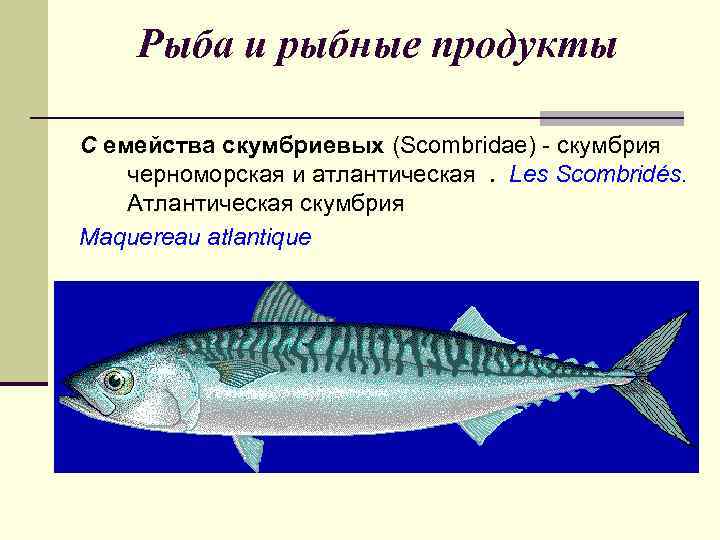 Рыба и рыбные продукты

С емейства скумбриевых (Scombridae) - скумбрия черноморская и атлантическая . Les Scombridés. Атлантическая скумбрия

Maquereau atlantique